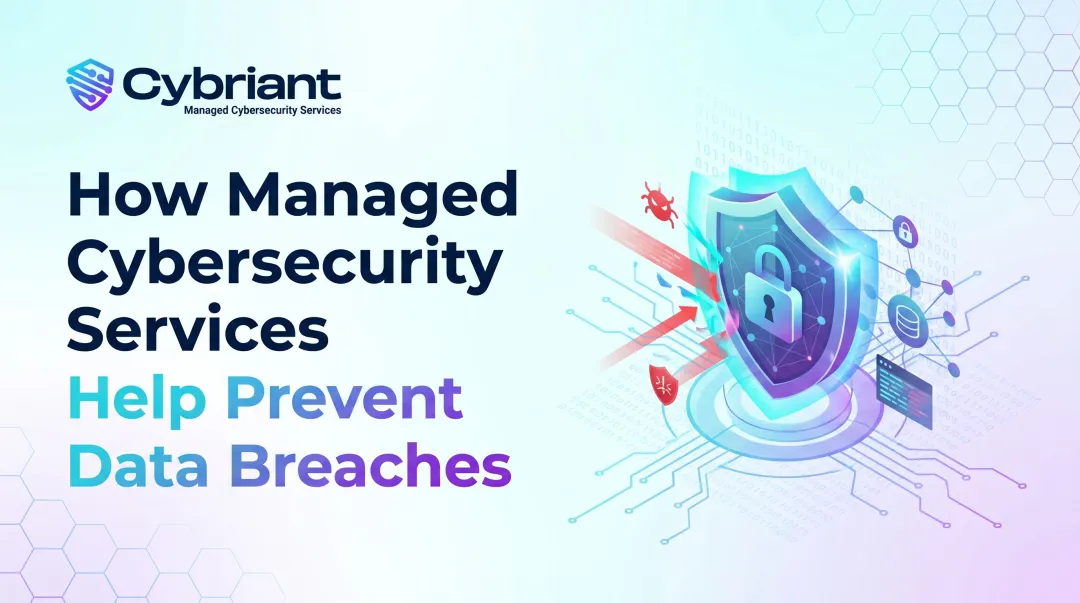 Cybriant
Managed Cybersecurity Services

How Managed Cybersecurity Services Help Prevent Data Breaches